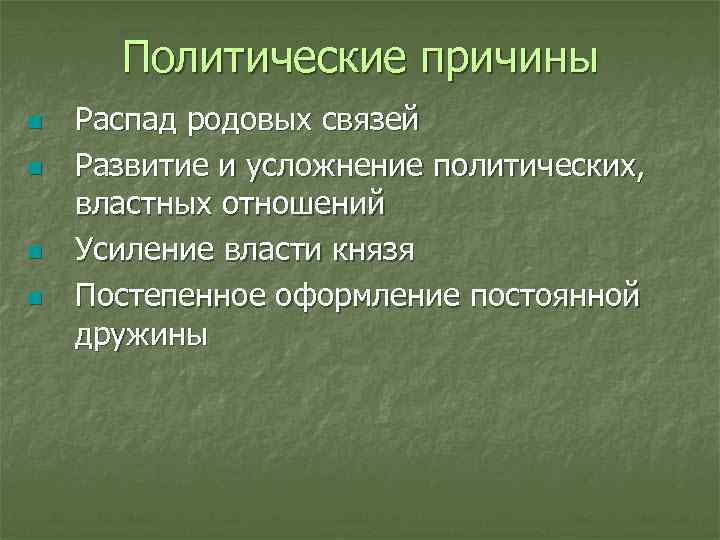 Политические причины

- Распад родовых связей
- Развитие и усложнение политических, властных отношений
- Усиление власти князя
- Постепенное оформление постоянной дружины